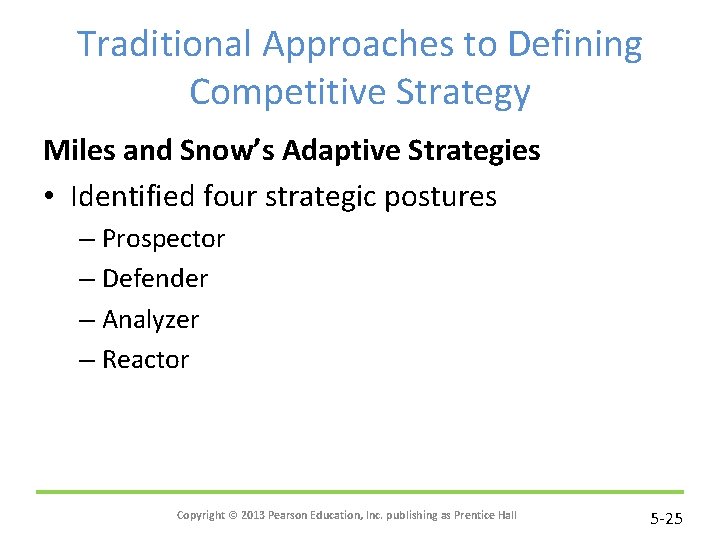 Traditional Approaches to Defining Competitive Strategy

Miles and Snow's Adaptive Strategies

• Identified four strategic postures
– Prospector
– Defender
– Analyzer
– Reactor

Copyright © 2013 Pearson Education, Inc. publishing as Prentice Hall

5-25